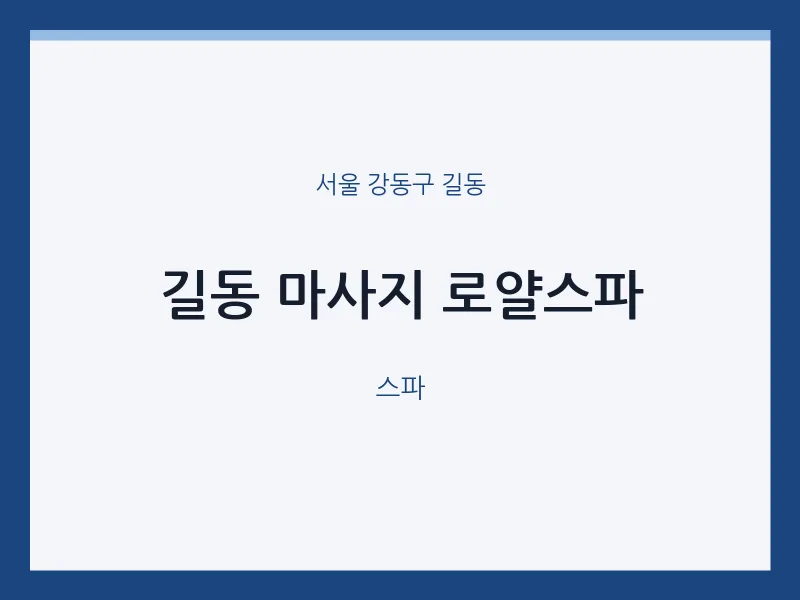 서울 강동구 길동

길동 마사지 로얄스파

스파